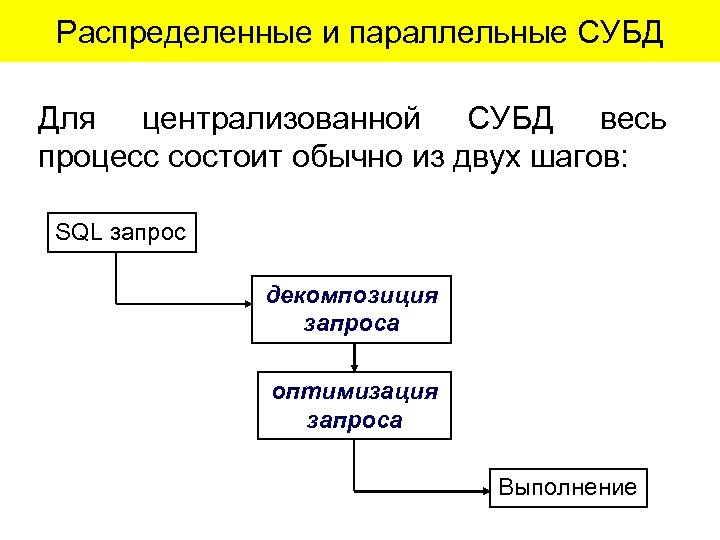 Распределенные и параллельные СУБД

Для централизованной СУБД весь процесс состоит обычно из двух шагов:

SQL запрос

декомпозиция запроса

оптимизация запроса

Выполнение